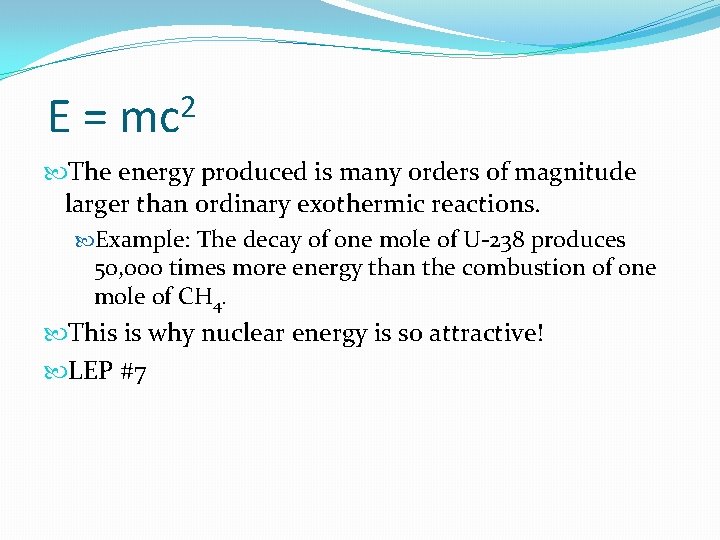 $E = mc^2$

The energy produced is many orders of magnitude larger than ordinary exothermic reactions.

Example: The decay of one mole of U-238 produces 50,000 times more energy than the combustion of one mole of $CH_4$.

This is why nuclear energy is so attractive!

LEP #7